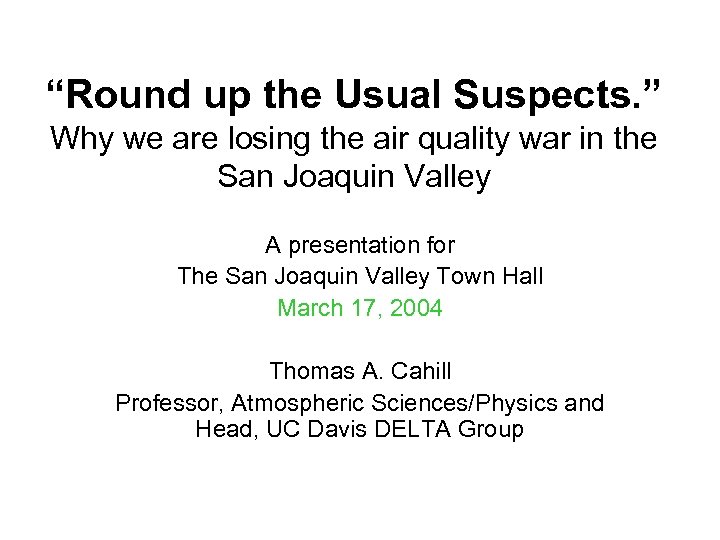 “Round up the Usual Suspects.”
Why we are losing the air quality war in the San Joaquin Valley

A presentation for
The San Joaquin Valley Town Hall
March 17, 2004

Thomas A. Cahill
Professor, Atmospheric Sciences/Physics and Head, UC Davis DELTA Group